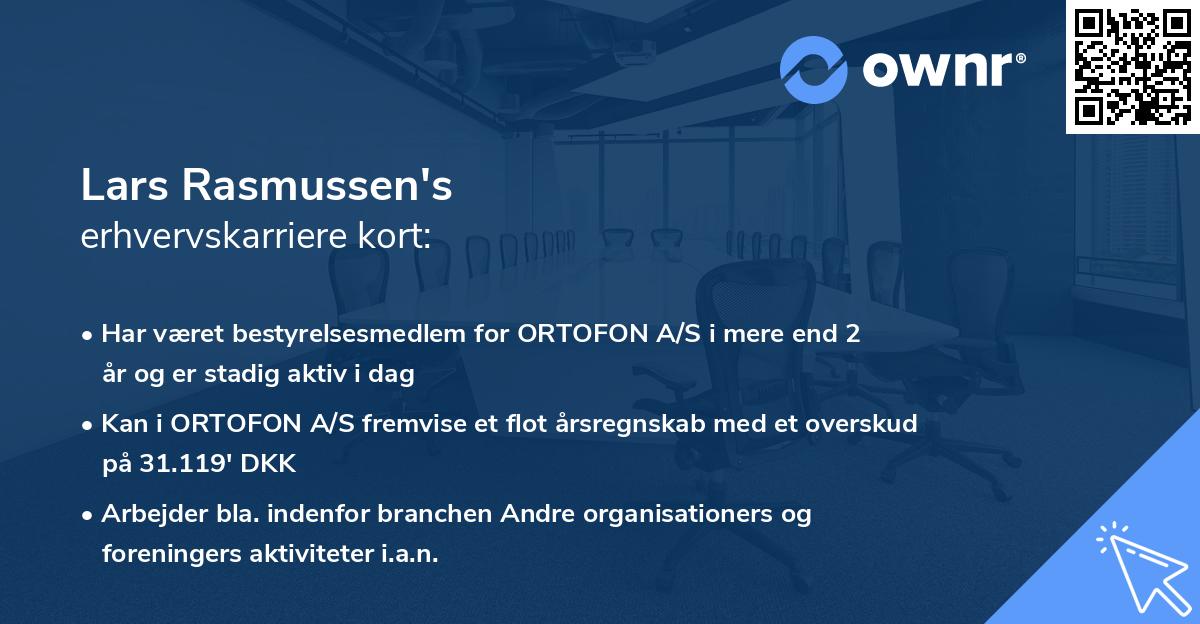 ownr®

Lars Rasmussen's
erhvervskarriere kort:

• Har været bestyrelsesmedlem for ORTOFON A/S i mere end 2 år og er stadig aktiv i dag

• Kan i ORTOFON A/S fremvise et flot årsregnskab med et overskud på 31.119' DKK

• Arbejder bla. indenfor branchen Andre organisationers og foreningers aktiviteter i.a.n.